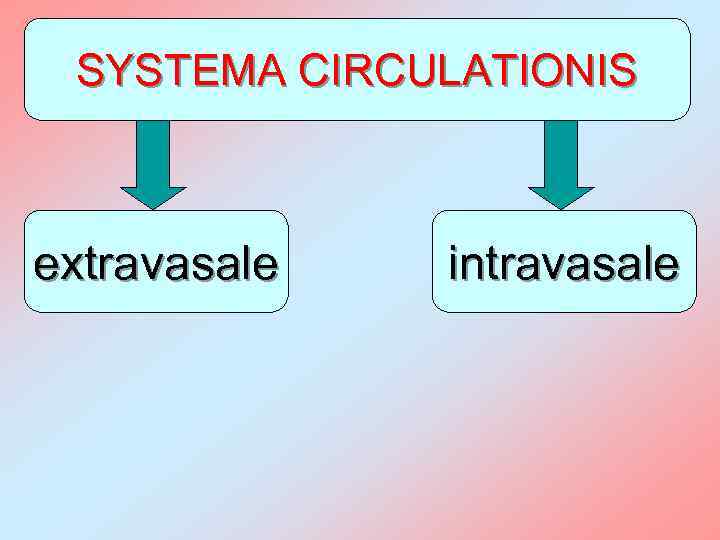 SYSTEMA CIRCULATIONIS

extravasale

intravasale